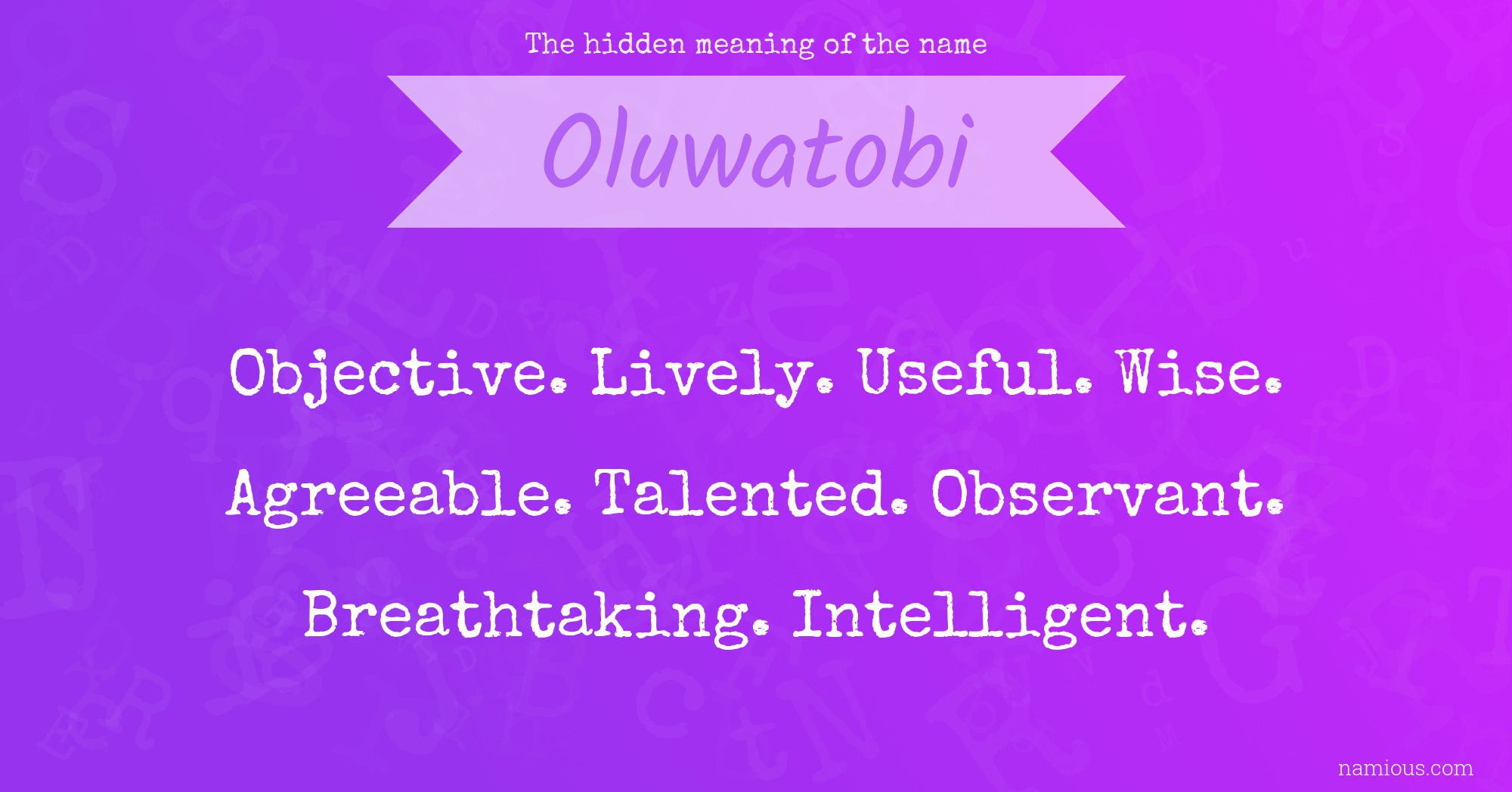 The hidden meaning of the name

Oluwatobi

Objective. Lively. Useful. Wise. Agreeable. Talented. Observant. Breathtaking. Intelligent.

namious.com